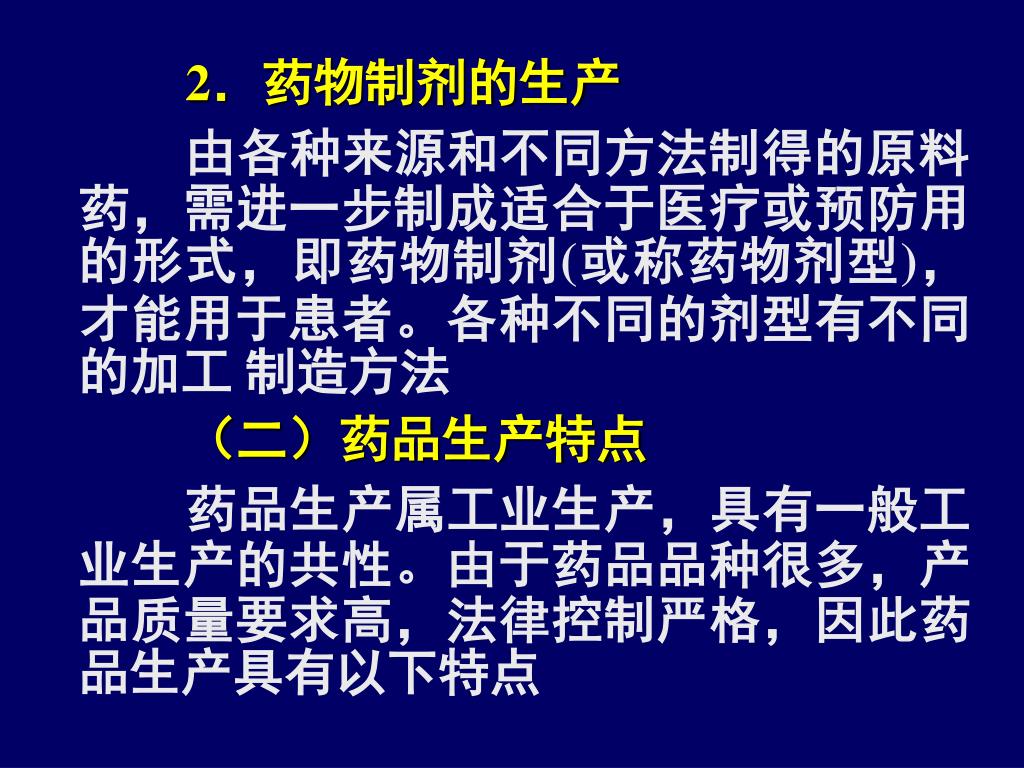 2．药物制剂的生产

由各种来源和不同方法制得的原料药，需进一步制成适合于医疗或预防用的形式，即药物制剂(或称药物剂型)，才能用于患者。各种不同的剂型有不同的加工 制造方法

（二）药品生产特点

药品生产属工业生产，具有一般工业生产的共性。由于药品品种很多，产品质量要求高，法律控制严格，因此药品生产具有以下特点